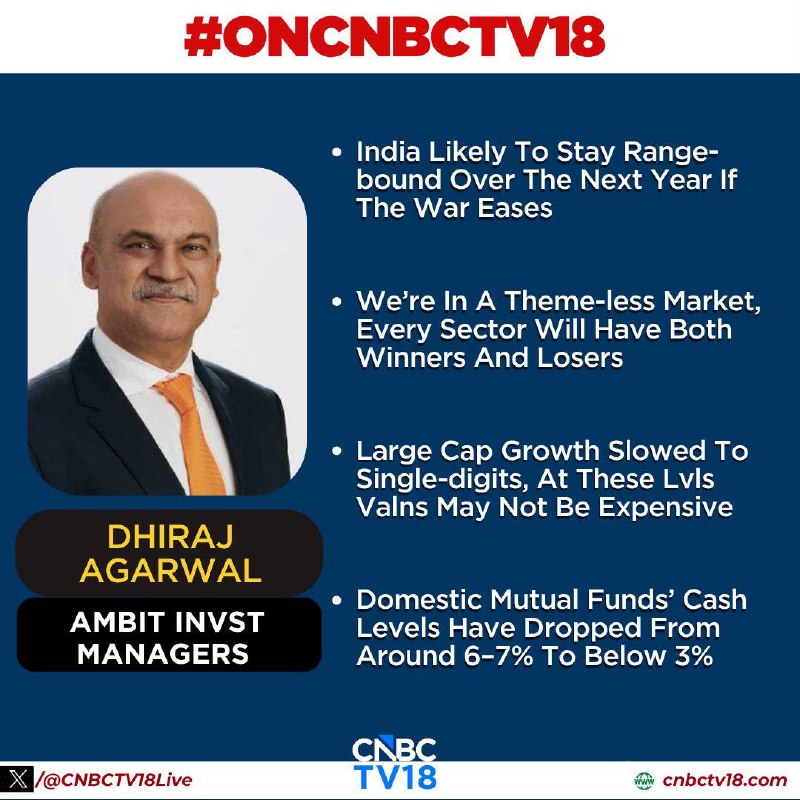 #ONCNBCTV18

DHIRAJ AGARWAL

AMBIT INVST MANAGERS

• India Likely To Stay Range-bound Over The Next Year If The War Eases

• We're In A Theme-less Market, Every Sector Will Have Both Winners And Losers

• Large Cap Growth Slowed To Single-digits, At These Lvls Valns May Not Be Expensive

• Domestic Mutual Funds' Cash Levels Have Dropped From Around 6–7% To Below 3%

/@CNBCTV18Live

CNBC TV18

cnbctv18.com